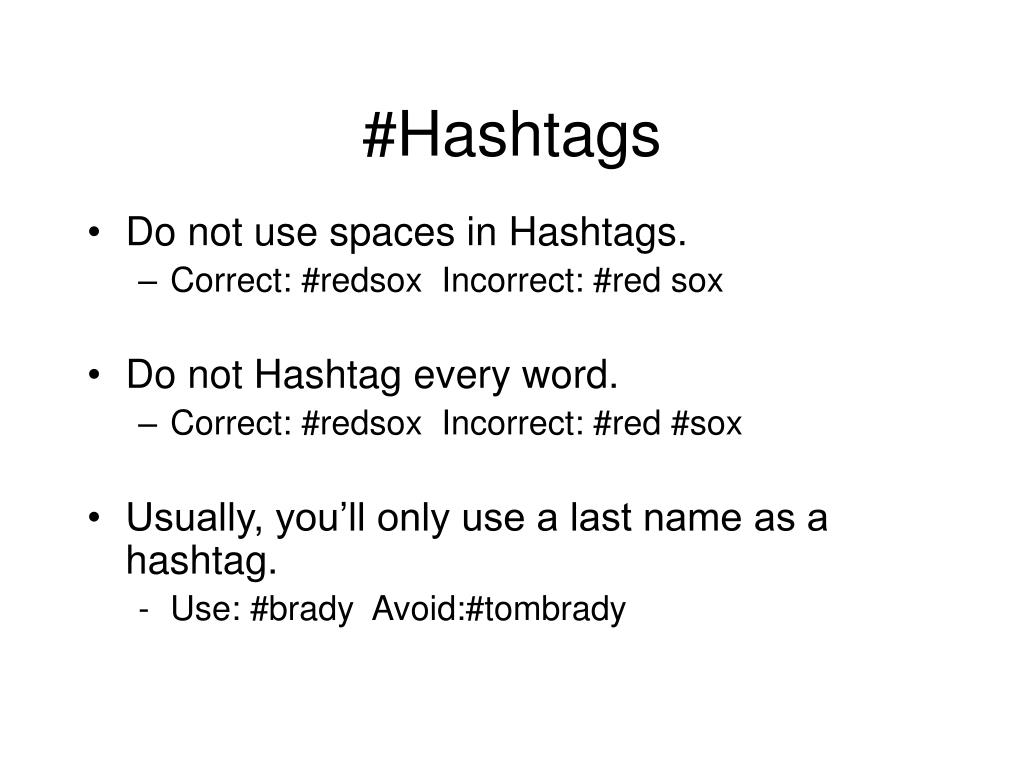 #Hashtags

• Do not use spaces in Hashtags.
– Correct: #redsox Incorrect: #red sox

• Do not Hashtag every word.
– Correct: #redsox Incorrect: #red #sox

• Usually, you'll only use a last name as a hashtag.
- Use: #brady Avoid:#tombrady